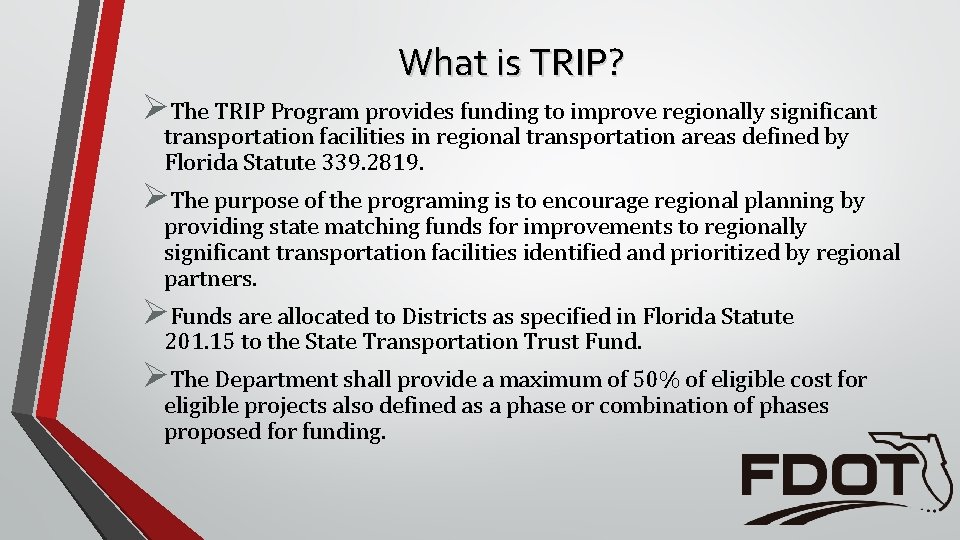 What is TRIP?

➢The TRIP Program provides funding to improve regionally significant transportation facilities in regional transportation areas defined by Florida Statute 339.2819.

➢The purpose of the programing is to encourage regional planning by providing state matching funds for improvements to regionally significant transportation facilities identified and prioritized by regional partners.

➢Funds are allocated to Districts as specified in Florida Statute 201.15 to the State Transportation Trust Fund.

➢The Department shall provide a maximum of 50% of eligible cost for eligible projects also defined as a phase or combination of phases proposed for funding.

FDOT